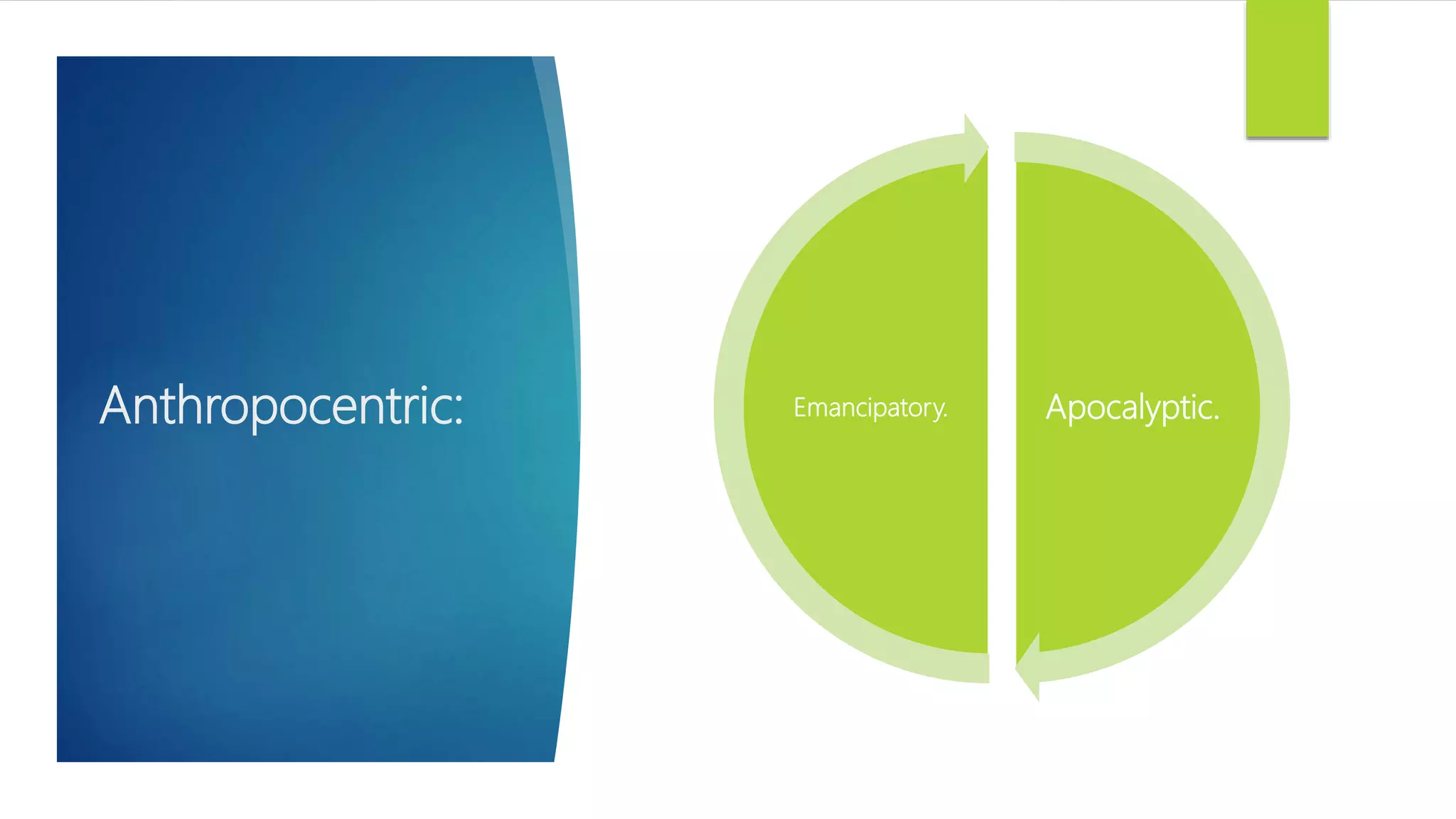 Anthropocentric:

Emancipatory.

Apocalyptic.